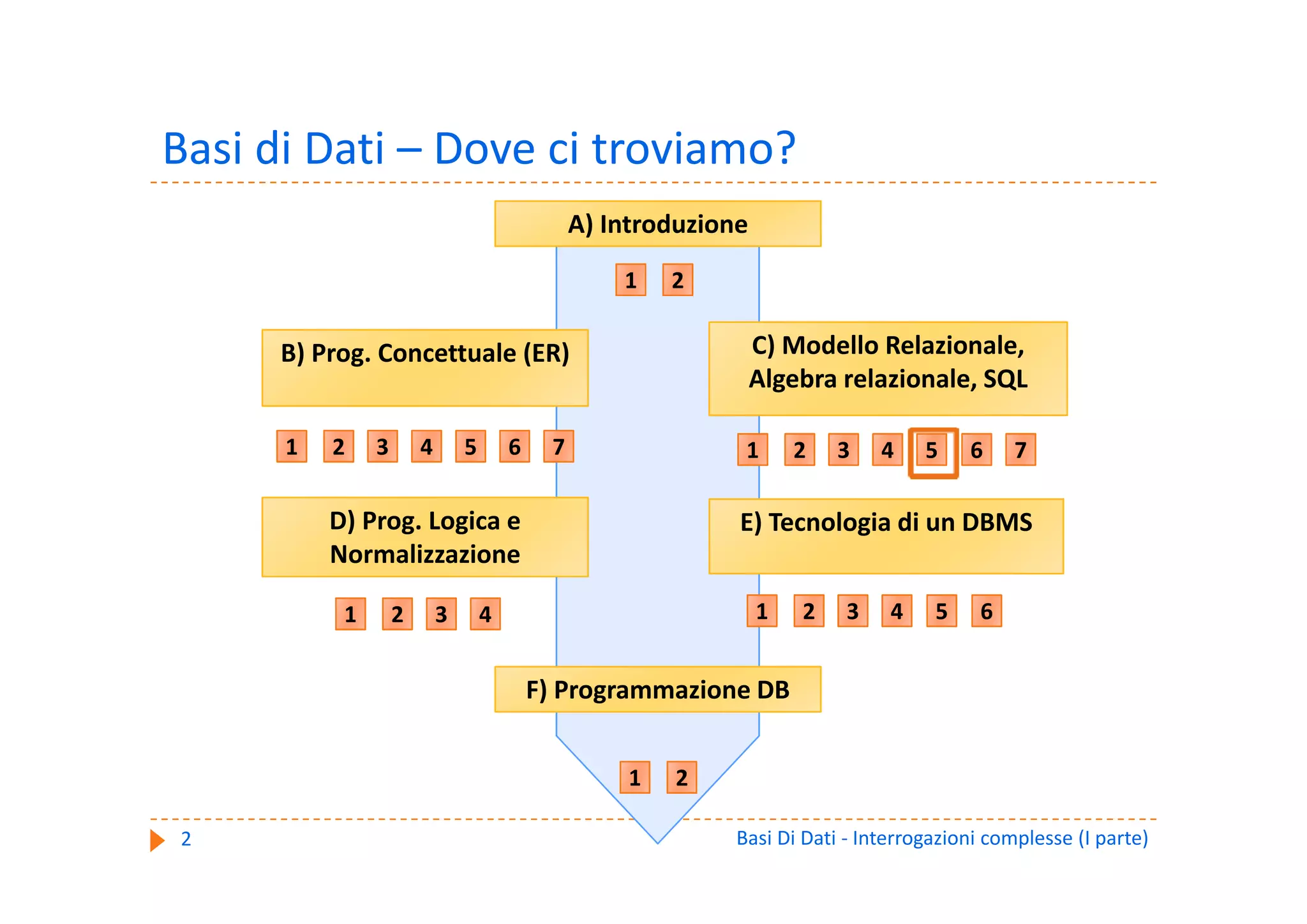 Basi di Dati – Dove ci troviamo?

A) Introduzione

1 2

B) Prog. Concettuale (ER)

1 2 3 4 5 6 7

C) Modello Relazionale, Algebra relazionale, SQL

1 2 3 4 5 6 7

D) Prog. Logica e Normalizzazione

1 2 3 4

E) Tecnologia di un DBMS

1 2 3 4 5 6

F) Programmazione DB

1 2

2

Basi Di Dati - Interrogazioni complesse (I parte)